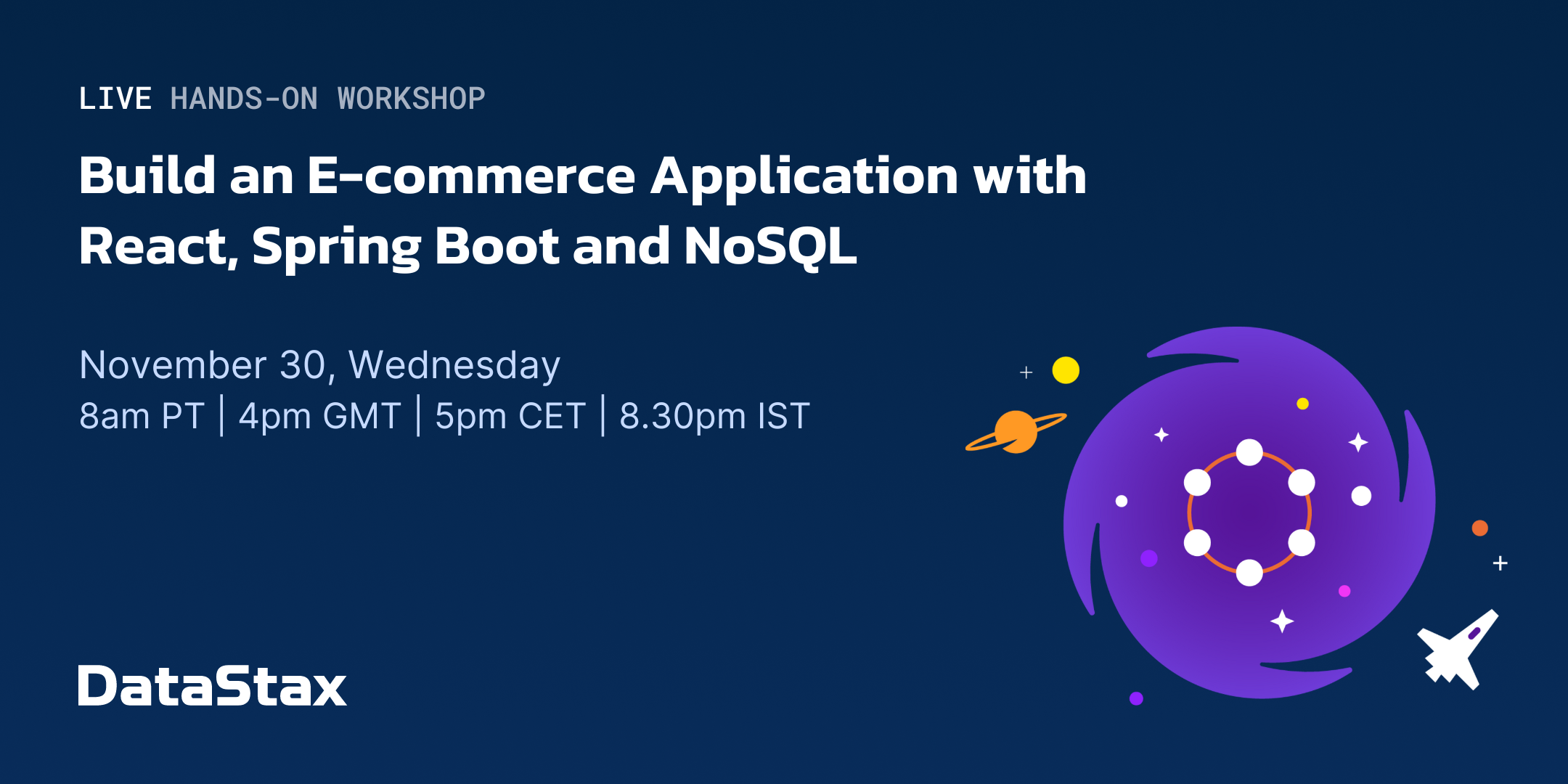 LIVE HANDS-ON WORKSHOP

Build an E-commerce Application with React, Spring Boot and NoSQL

November 30, Wednesday
8am PT | 4pm GMT | 5pm CET | 8.30pm IST

DataStax